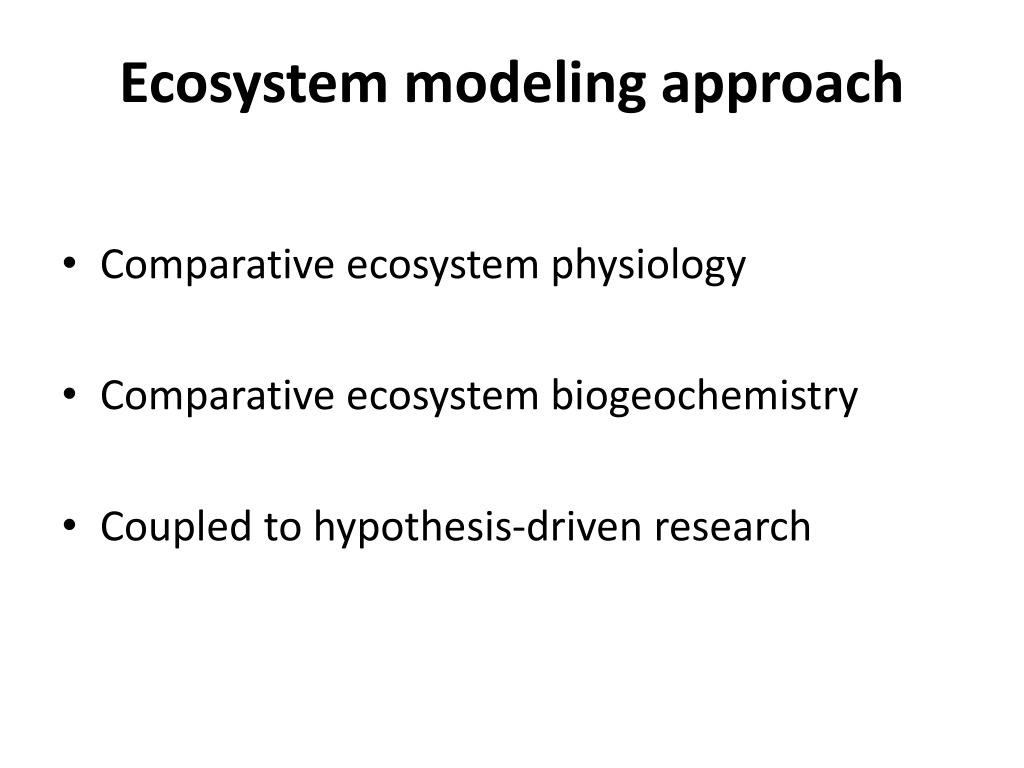 Ecosystem modeling approach

• Comparative ecosystem physiology

• Comparative ecosystem biogeochemistry

• Coupled to hypothesis-driven research